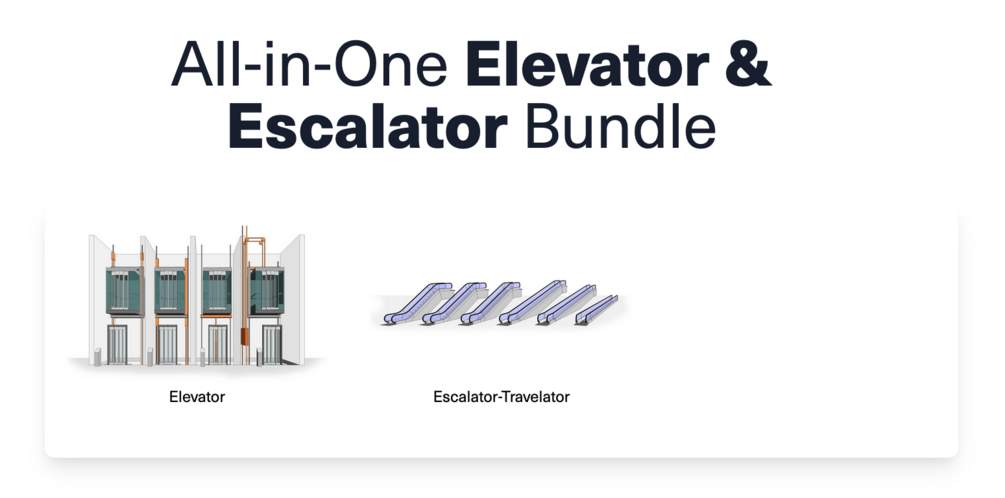 All-in-One Elevator & Escalator Bundle

Elevator

Escalator-Travelator